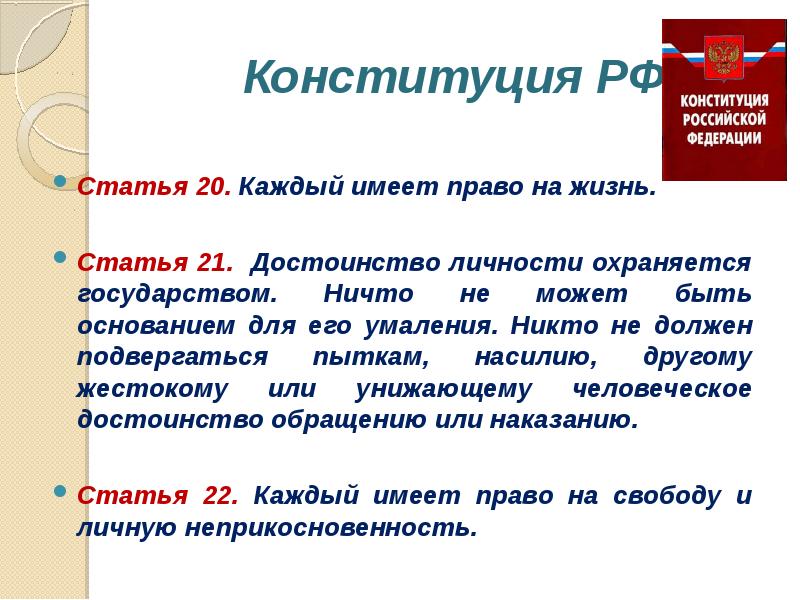 Конституция РФ

КОНСТИТУЦИЯ РОССИЙСКОЙ ФЕДЕРАЦИИ

Статья 20. Каждый имеет право на жизнь.

Статья 21. Достоинство личности охраняется государством. Ничто не может быть основанием для его умаления. Никто не должен подвергаться пыткам, насилию, другому жестокому или унижающему человеческое достоинство обращению или наказанию.

Статья 22. Каждый имеет право на свободу и личную неприкосновенность.